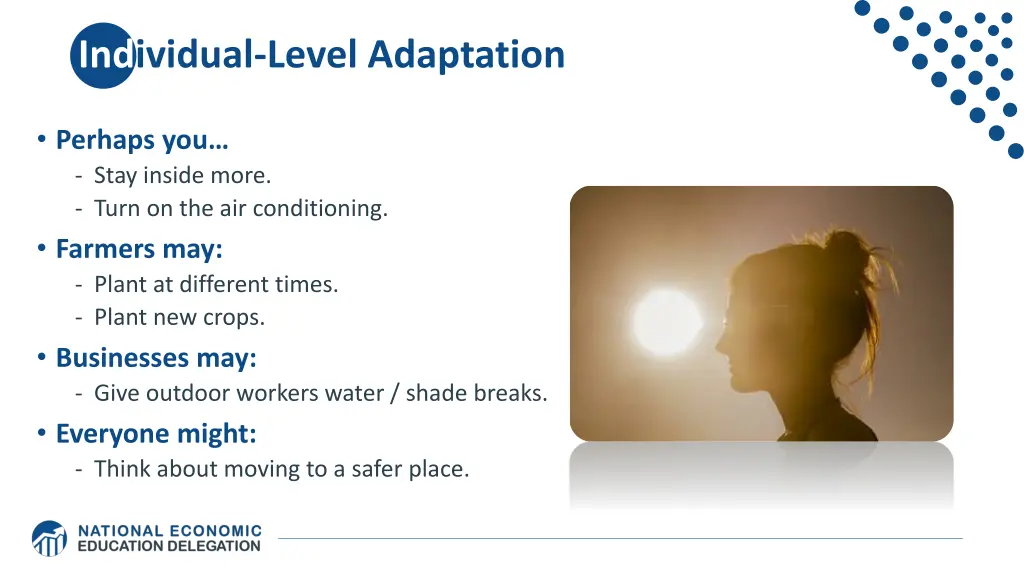 Individual-Level Adaptation

• Perhaps you…
- Stay inside more.
- Turn on the air conditioning.

• Farmers may:
- Plant at different times.
- Plant new crops.

• Businesses may:
- Give outdoor workers water / shade breaks.

• Everyone might:
- Think about moving to a safer place.

NATIONAL ECONOMIC EDUCATION DELEGATION